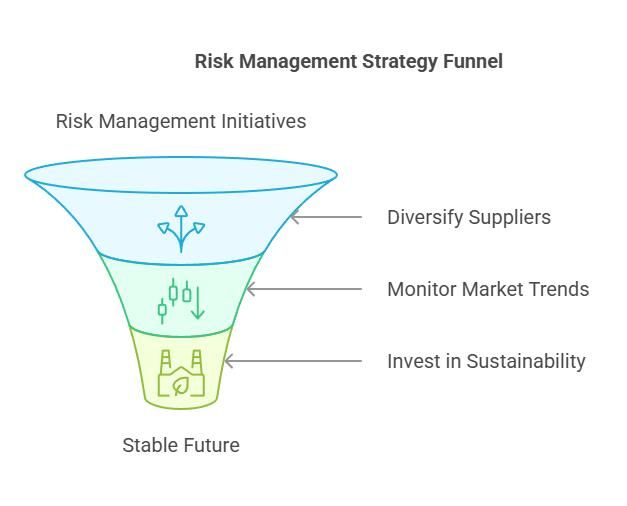 Risk Management Strategy Funnel

Risk Management Initiatives

Diversify Suppliers

Monitor Market Trends

Invest in Sustainability

Stable Future